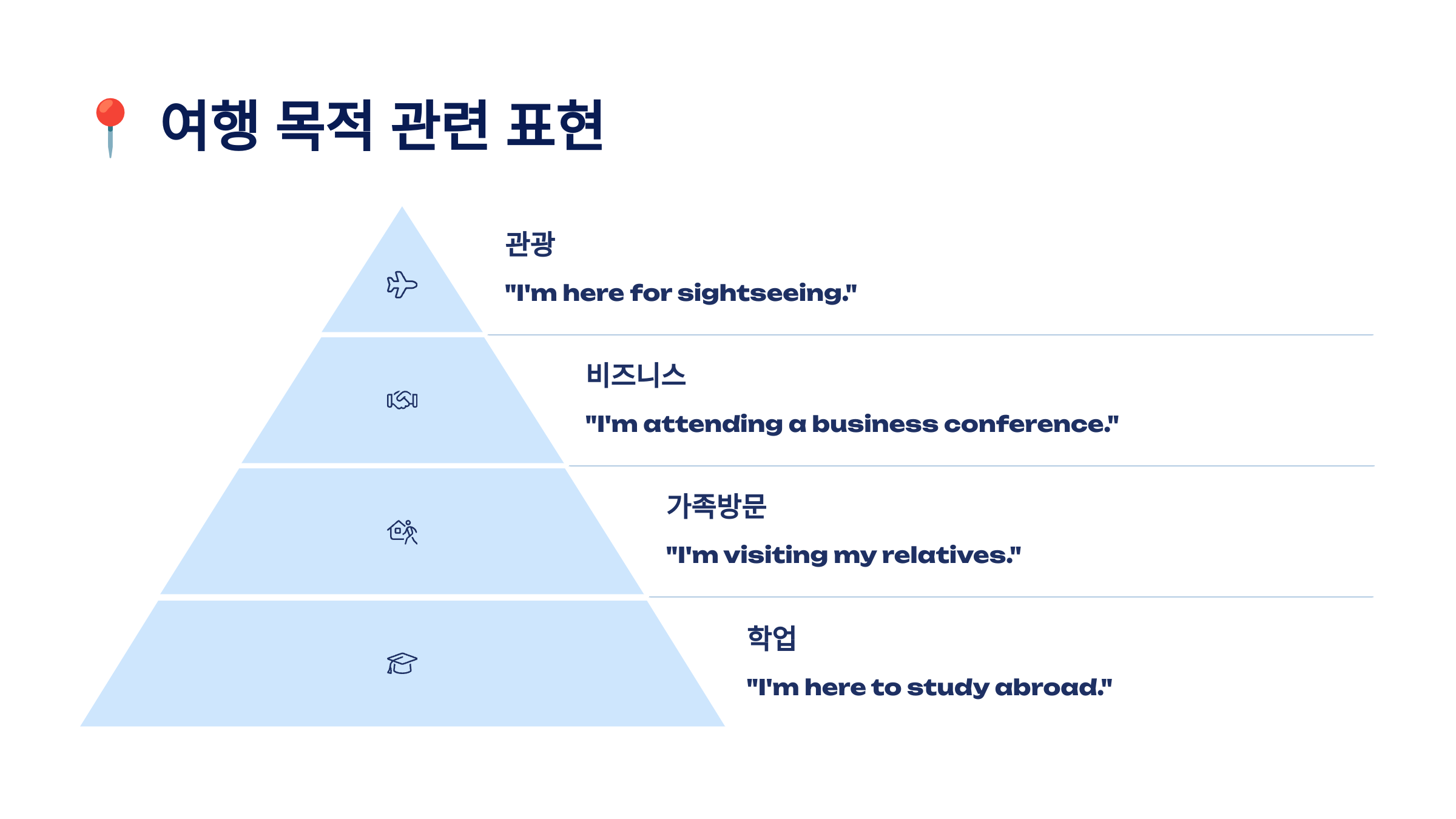 📍 여행 목적 관련 표현

관광

"I'm here for sightseeing."

비즈니스

"I'm attending a business conference."

가족방문

"I'm visiting my relatives."

학업

"I'm here to study abroad."